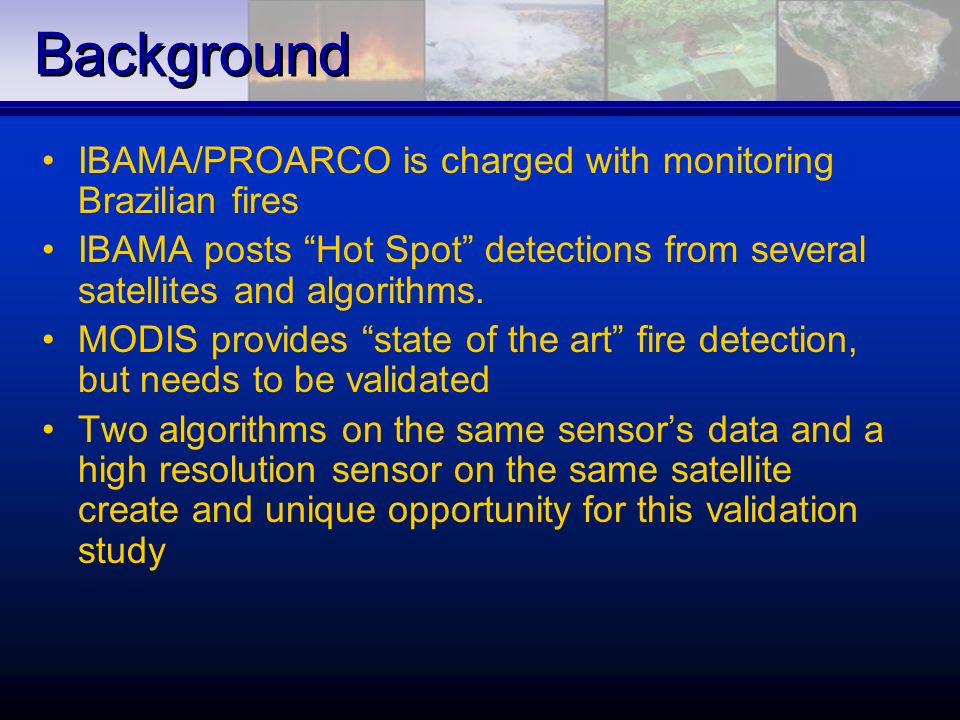 Background

• IBAMA/PROARCO is charged with monitoring Brazilian fires
• IBAMA posts “Hot Spot” detections from several satellites and algorithms.
• MODIS provides “state of the art” fire detection, but needs to be validated
• Two algorithms on the same sensor’s data and a high resolution sensor on the same satellite create and unique opportunity for this validation study